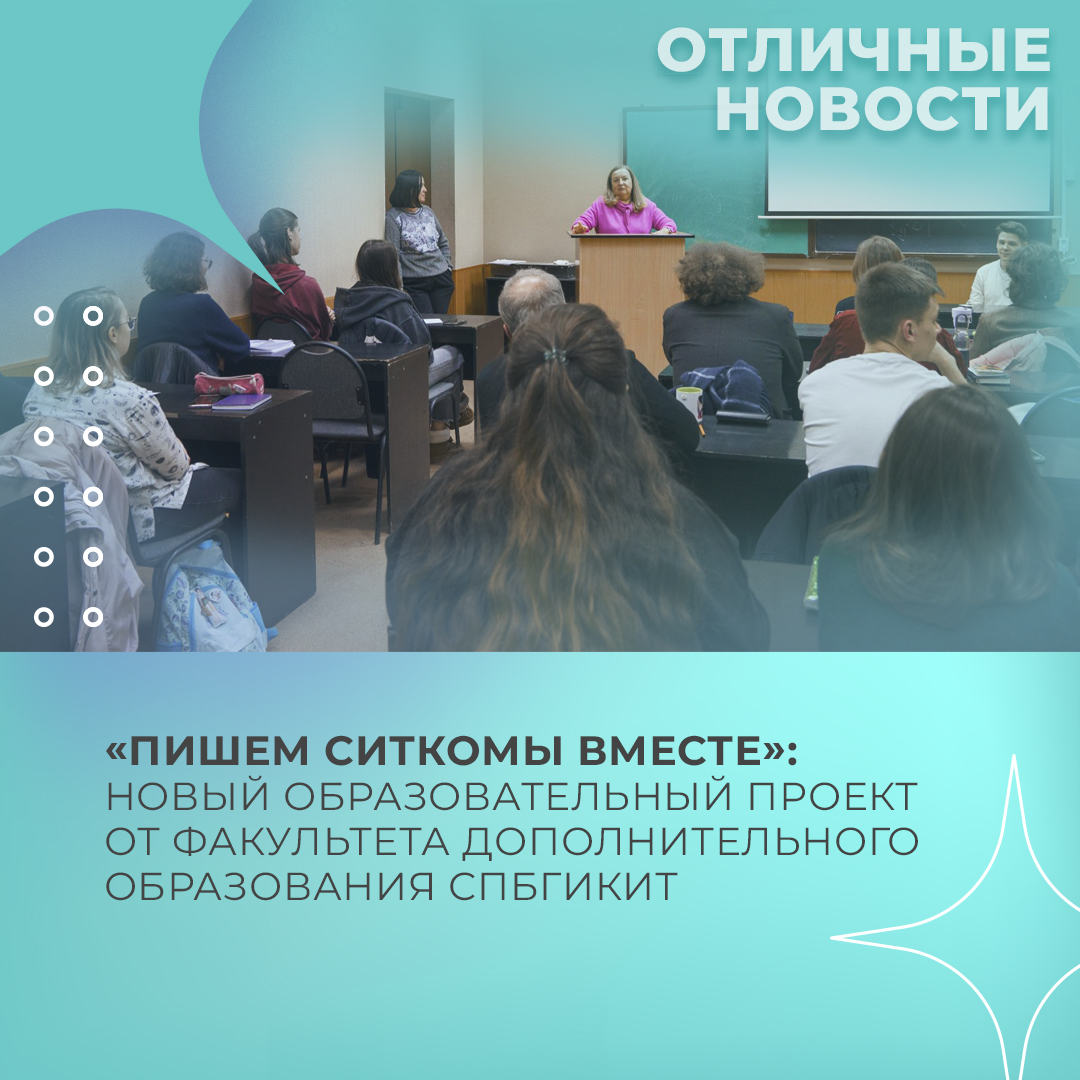 ОТЛИЧНЫЕ НОВОСТИ

«ПИШЕМ СИТКОМЫ ВМЕСТЕ»: НОВЫЙ ОБРАЗОВАТЕЛЬНЫЙ ПРОЕКТ ОТ ФАКУЛЬТЕТА ДОПОЛНИТЕЛЬНОГО ОБРАЗОВАНИЯ СПБГИКИТ